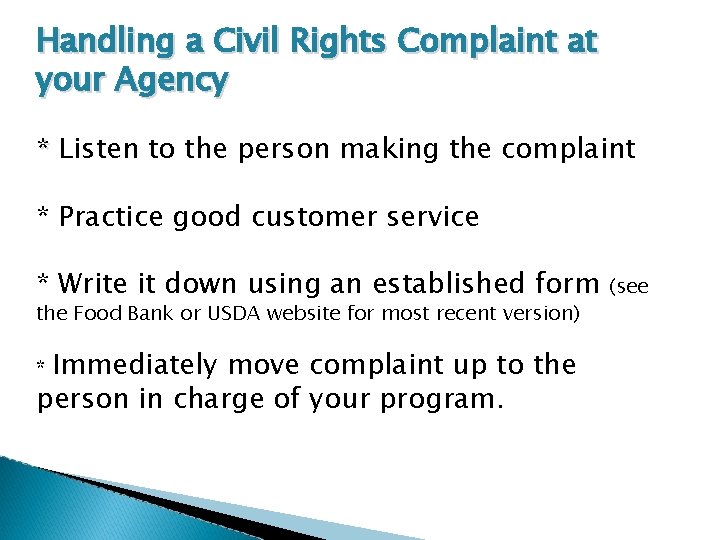 Handling a Civil Rights Complaint at your Agency

* Listen to the person making the complaint

* Practice good customer service

* Write it down using an established form (see the Food Bank or USDA website for most recent version)

* Immediately move complaint up to the person in charge of your program.